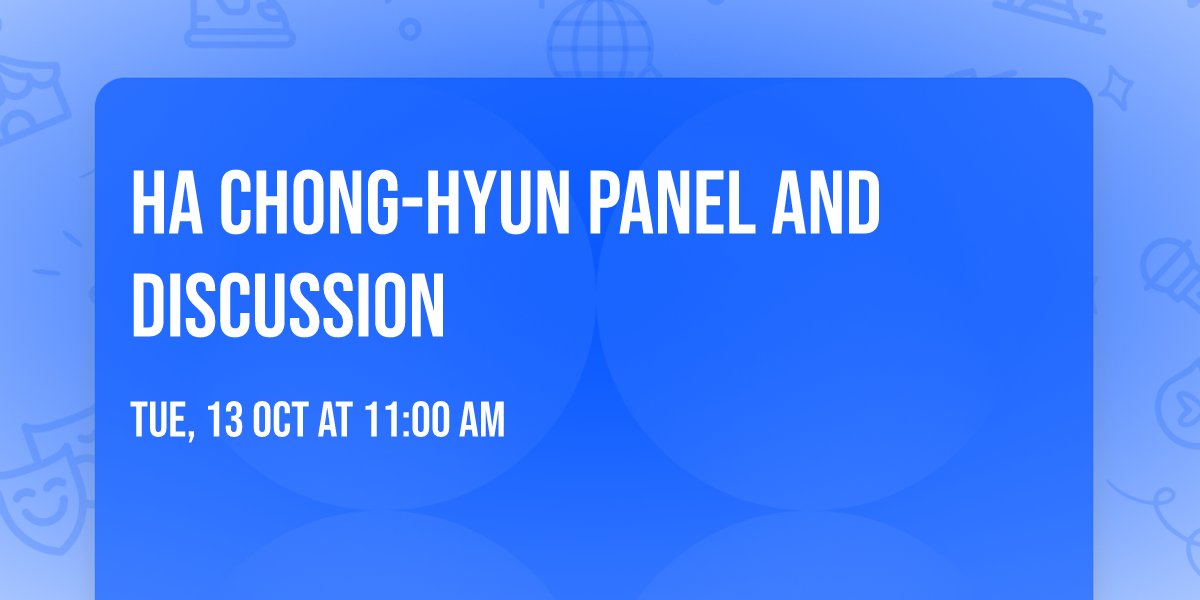 HA CHONG-HYUN PANEL AND DISCUSSION

TUE, 13 OCT AT 11:00 AM